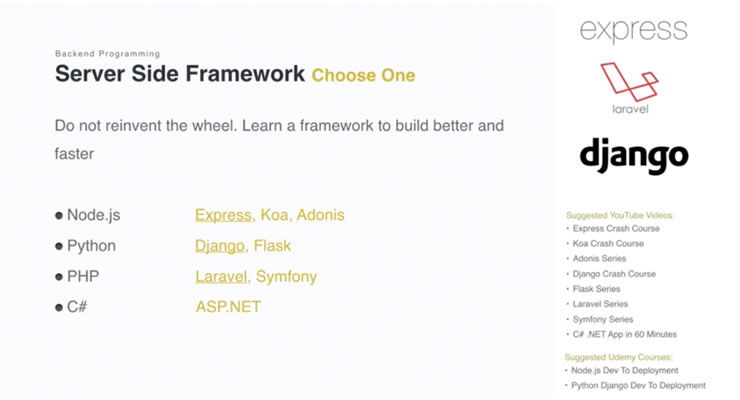 Backend Programming

Server Side Framework Choose One

Do not reinvent the wheel. Learn a framework to build better and faster

- Node.js Express, Koa, Adonis
- Python Django, Flask
- PHP Laravel, Symfony
- C# ASP.NET

express

laravel

django

Suggested YouTube Videos:
- Express Crash Course
- Koa Crash Course
- Adonis Series
- Django Crash Course
- Flask Series
- Laravel Series
- Symfony Series
- C# .NET App in 60 Minutes

Suggested Udemy Courses:
- Node.js Dev To Deployment
- Python Django Dev To Deployment